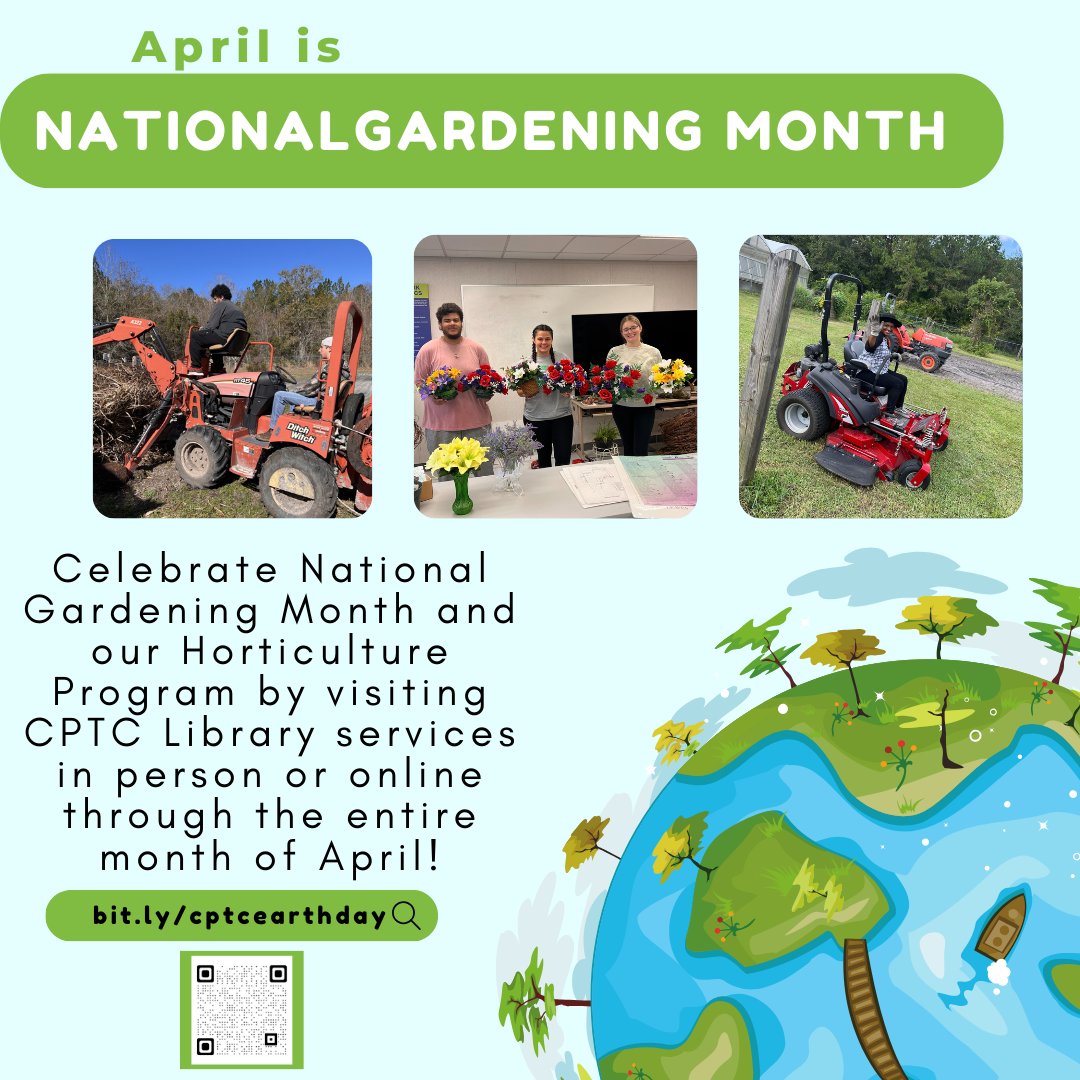 April is

NATIONALGARDENING MONTH

Ditch Witch

Celebrate National Gardening Month and our Horticulture Program by visiting CPTC Library services in person or online through the entire month of April!

bit.ly/cptcearthday